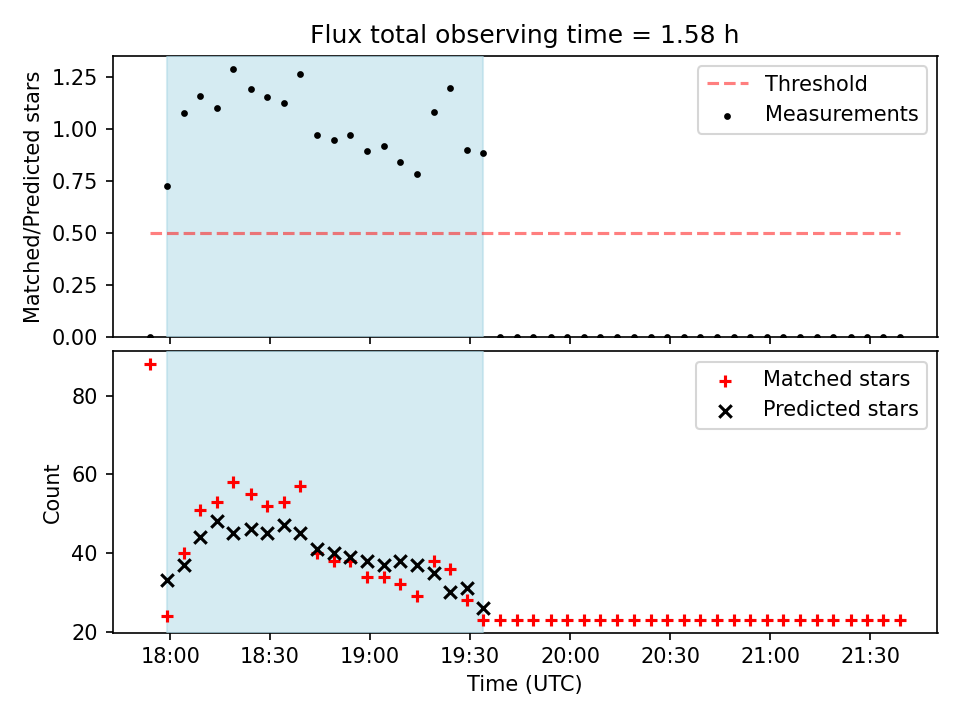 Flux total observing time = 1.58 h

Matched/Predicted stars

1.25
1.00
0.75
0.50
0.25
0.00

Threshold
Measurements

Count

80
60
40
20

Matched stars
Predicted stars

18:00
18:30
19:00
19:30
20:00
20:30
21:00
21:30

Time (UTC)